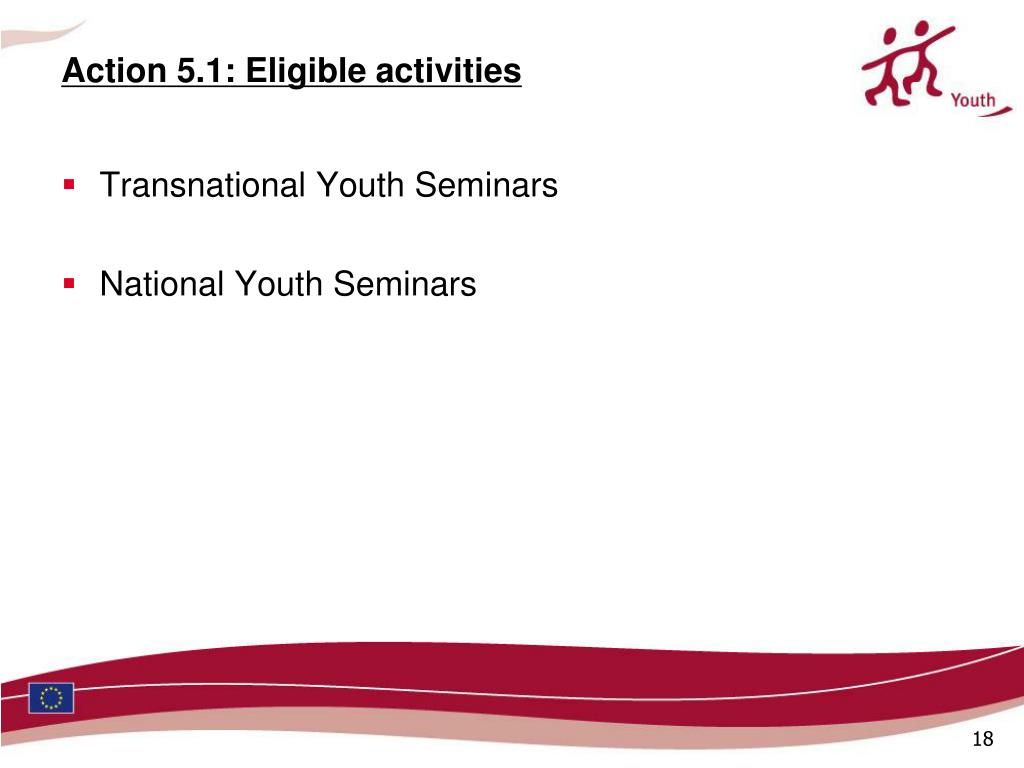 Action 5.1: Eligible activities

Youth

▪ Transnational Youth Seminars

▪ National Youth Seminars

18